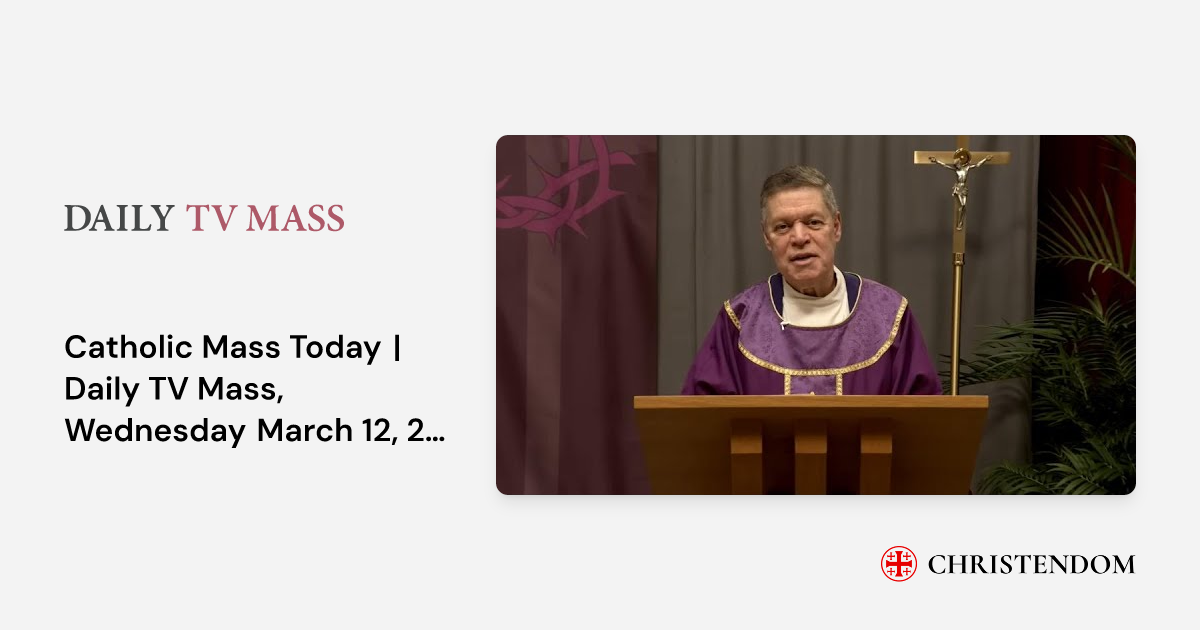 DAILY TV MASS

Catholic Mass Today | Daily TV Mass, Wednesday March 12, 2…

CHRISTENDOM